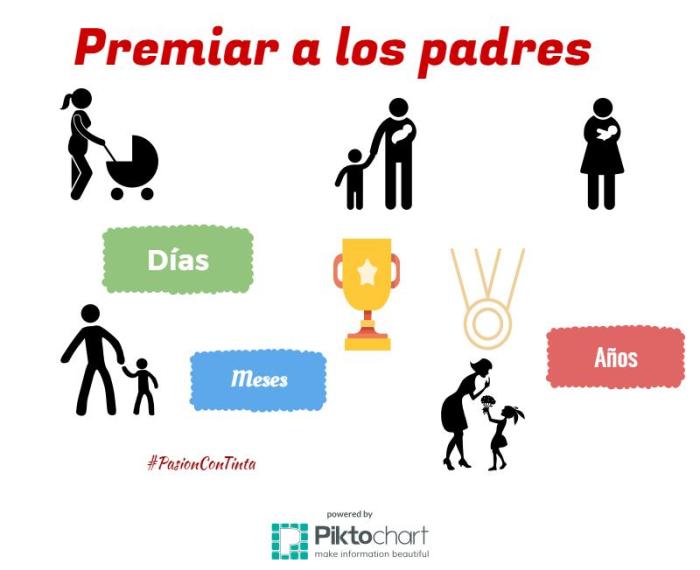 Premiar a los padres

Días

Meses

Años

#PasionConTinta

powered by
Piktochart
make information beautiful